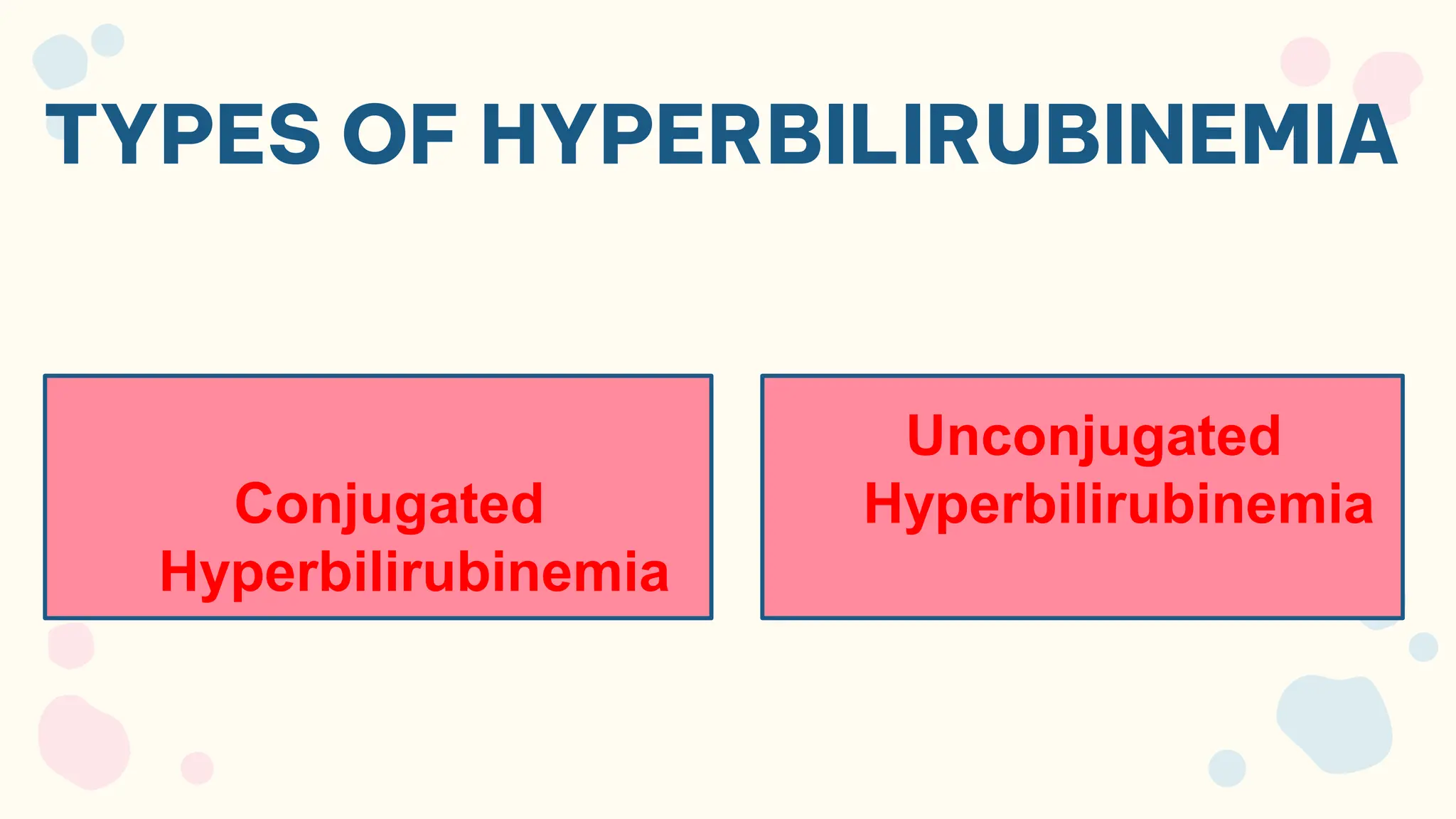 TYPES OF HYPERBILIRUBINEMIA

Conjugated Hyperbilirubinemia

Unconjugated Hyperbilirubinemia